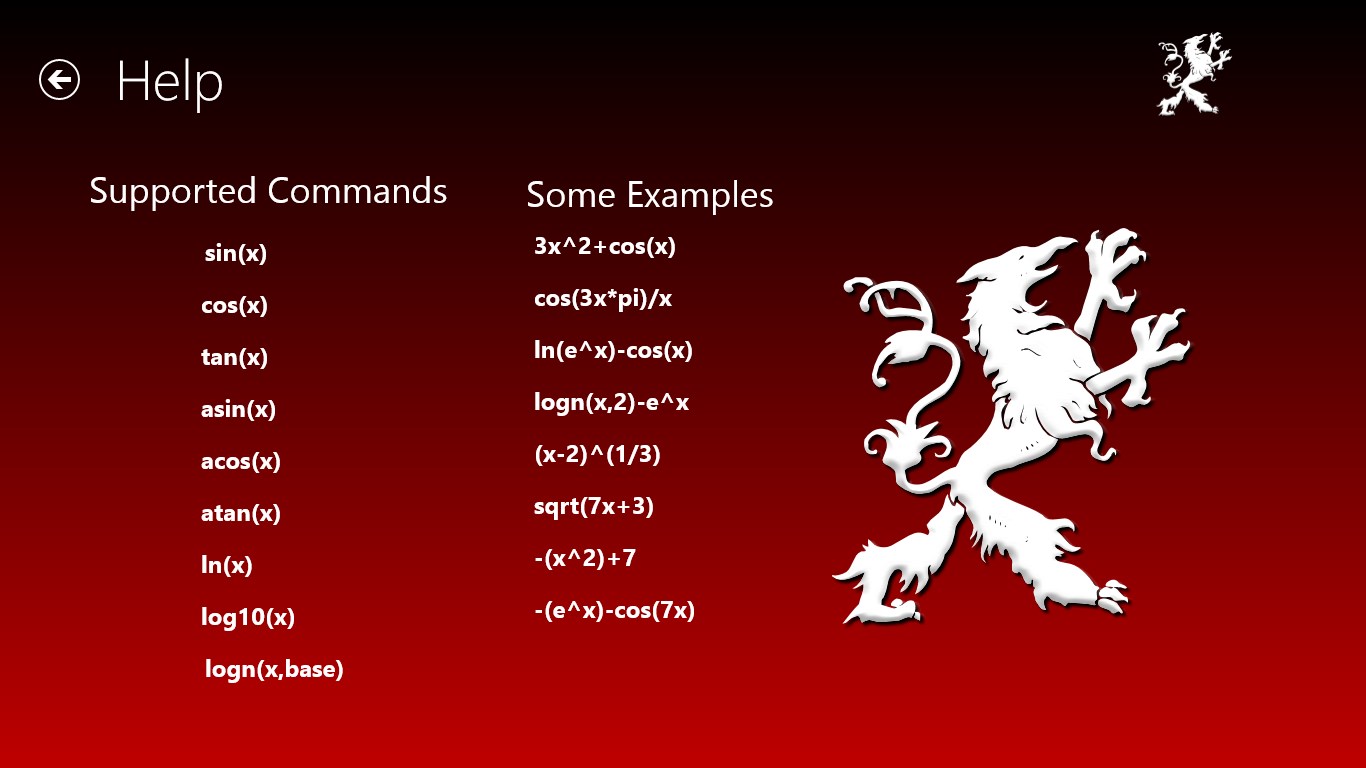 Help

Supported Commands

sin(x)

cos(x)

tan(x)

asin(x)

acos(x)

atan(x)

ln(x)

log10(x)

logn(x,base)

Some Examples

3x^2+cos(x)

cos(3x*pi)/x

ln(e^x)-cos(x)

logn(x,2)-e^x

(x-2)^(1/3)

sqrt(7x+3)

-(x^2)+7

-(e^x)-cos(7x)